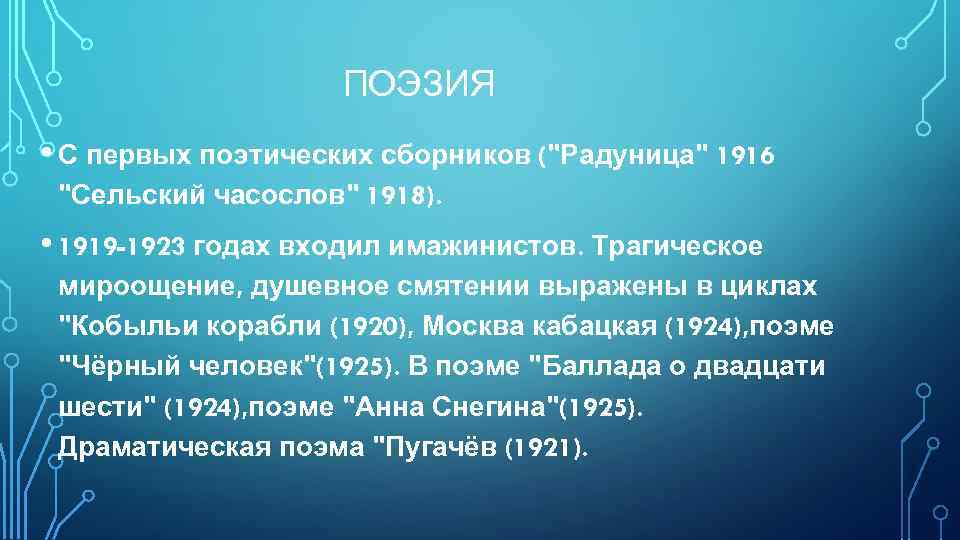 ПОЭЗИЯ

• С первых поэтических сборников ("Радуница" 1916 "Сельский часослов" 1918).

• 1919-1923 годах входил имажинистов. Трагическое мироощение, душевное смятении выражены в циклах "Кобыльи корабли (1920), Москва кабацкая (1924),поэме "Чёрный человек"(1925). В поэме "Баллада о двадцати шести" (1924),поэме "Анна Снегина"(1925). Драматическая поэма "Пугачёв (1921).